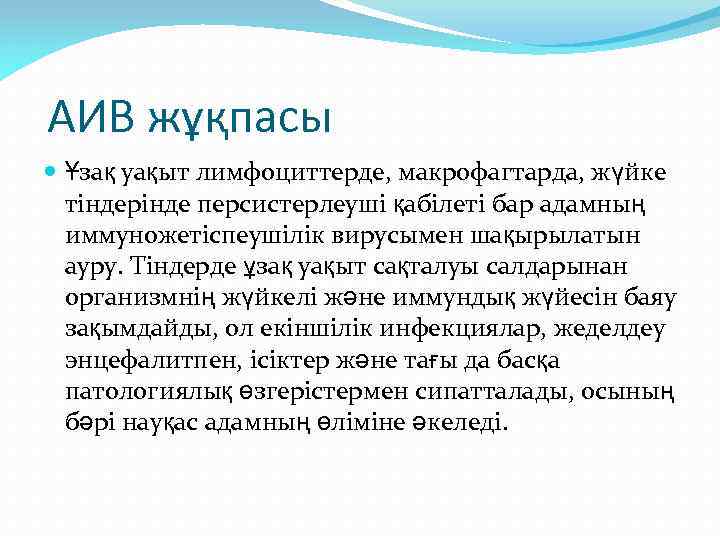 АИВ жұқпасы

Ұзақ уақыт лимфоциттерде, макрофагтарда, жүйке тіндерінде персистерлеуші қабілеті бар адамның иммуножетіспеушілік вирусымен шақырылатын ауру. Тіндерде ұзақ уақыт сақталуы салдарынан организмнің жүйкелі және иммундық жүйесін баяу зақымдайды, ол екіншілік инфекциялар, жеделдеу энцефалитпен, ісіктер және тағы да басқа патологиялық өзгерістермен сипатталады, осының бәрі науқас адамның өліміне әкеледі.